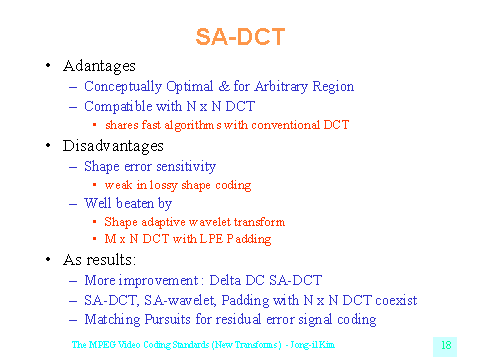 SA-DCT

• Adantages
– Conceptually Optimal & for Arbitrary Region
– Compatible with N x N DCT
▪ shares fast algorithms with conventional DCT

• Disadvantages
– Shape error sensitivity
▪ weak in lossy shape coding
– Well beaten by
▪ Shape adaptive wavelet transform
▪ M x N DCT with LPE Padding

• As results:
– More improvement : Delta DC SA-DCT
– SA-DCT, SA-wavelet, Padding with N x N DCT coexist
– Matching Pursuits for residual error signal coding

The MPEG Video Coding Standards (New Transforms) - Jong-il Kim

18